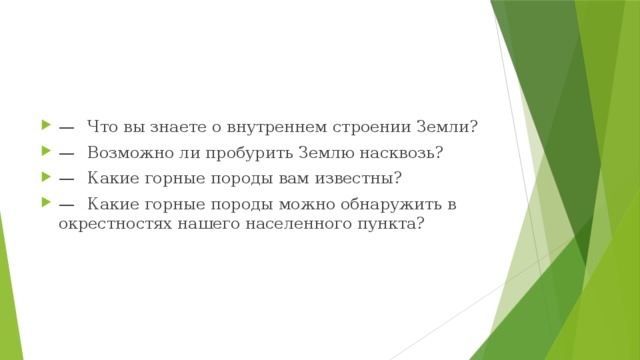 — Что вы знаете о внутреннем строении Земли?

— Возможно ли пробурить Землю насквозь?

— Какие горные породы вам известны?

— Какие горные породы можно обнаружить в окрестностях нашего населенного пункта?